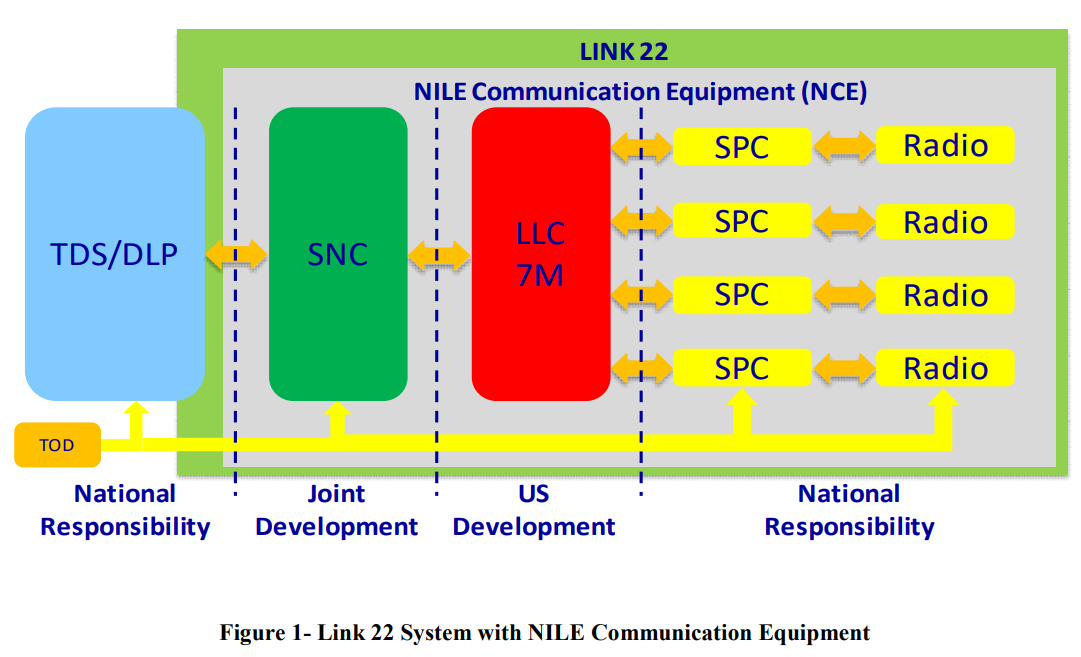 LINK 22

NILE Communication Equipment (NCE)

TDS/DLP

SNC

LLC
7M

SPC

Radio

SPC

Radio

SPC

Radio

SPC

Radio

TOD

National Responsibility

Joint Development

US Development

National Responsibility

Figure 1- Link 22 System with NILE Communication Equipment